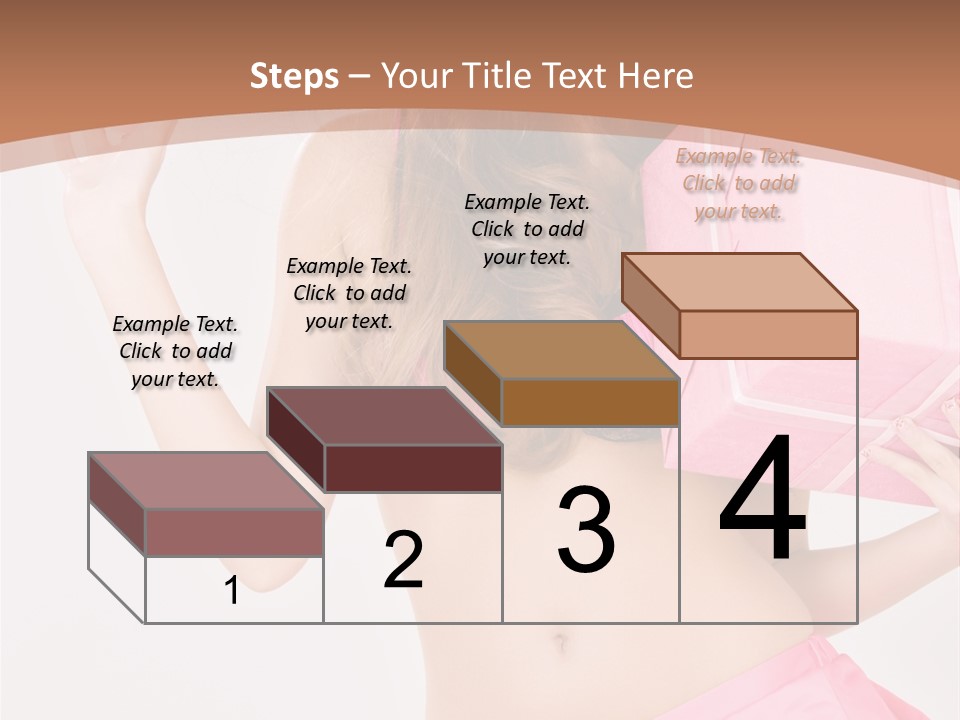 Steps – Your Title Text Here

Example Text. Click to add your text.

Example Text. Click to add your text.

Example Text. Click to add your text.

Example Text. Click to add your text.

1

2

3

4